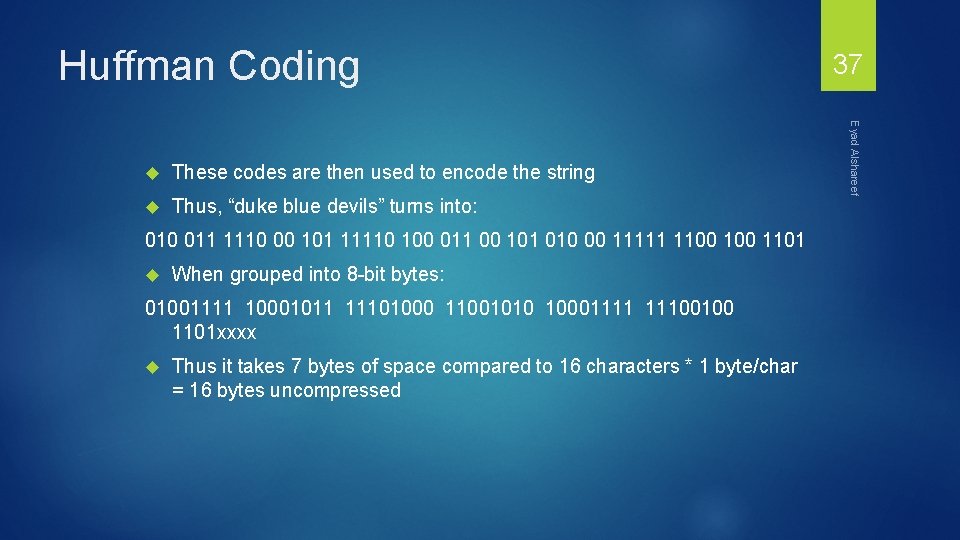 Huffman Coding

37

Eyad Alshareef

These codes are then used to encode the string

Thus, “duke blue devils” turns into:

010 011 1110 00 101 11110 100 011 00 101 010 00 11111 1100 100 1101

When grouped into 8-bit bytes:

01001111 10001011 11101000 11001010 10001111 11100100 1101xxxx

Thus it takes 7 bytes of space compared to 16 characters * 1 byte/char = 16 bytes uncompressed